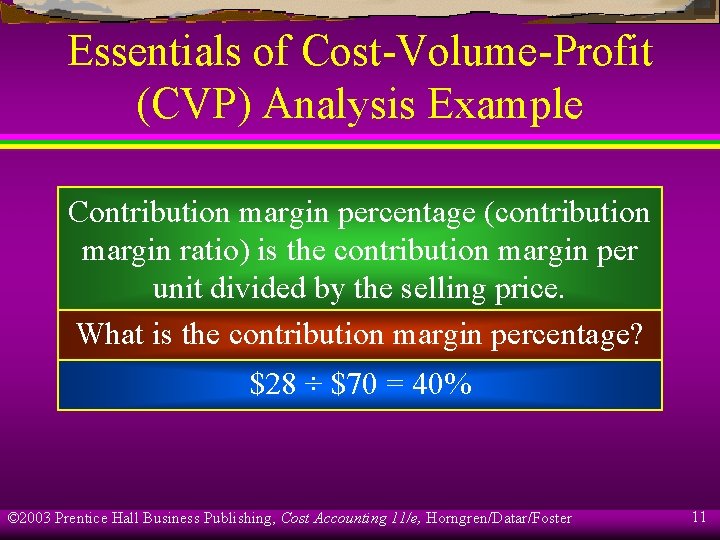 Essentials of Cost-Volume-Profit (CVP) Analysis Example

Contribution margin percentage (contribution margin ratio) is the contribution margin per unit divided by the selling price.

What is the contribution margin percentage?

$\$28 \div \$70 = 40\%$

©2003 Prentice Hall Business Publishing, Cost Accounting 11/e, Horngren/Datar/Foster

11